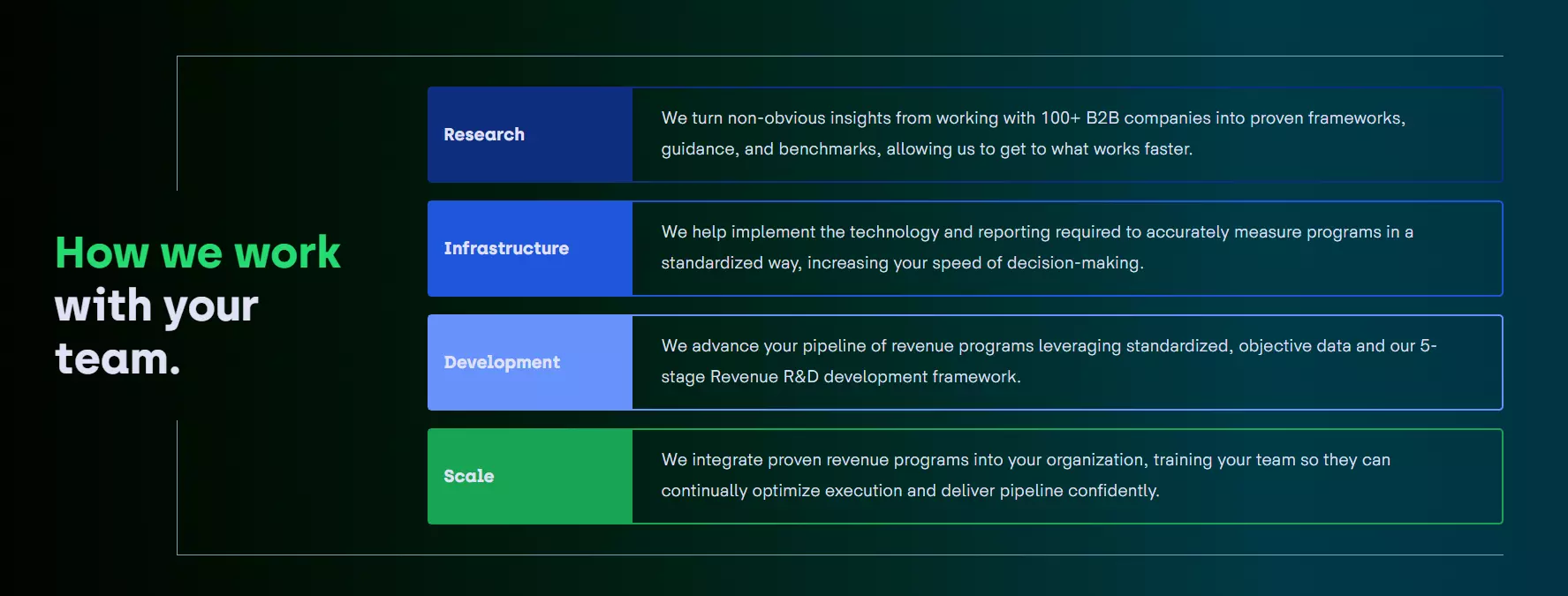 How we work with your team.

Research

We turn non-obvious insights from working with 100+ B2B companies into proven frameworks, guidance, and benchmarks, allowing us to get to what works faster.

Infrastructure

We help implement the technology and reporting required to accurately measure programs in a standardized way, increasing your speed of decision-making.

Development

We advance your pipeline of revenue programs leveraging standardized, objective data and our 5-stage Revenue R&D development framework.

Scale

We integrate proven revenue programs into your organization, training your team so they can continually optimize execution and deliver pipeline confidently.